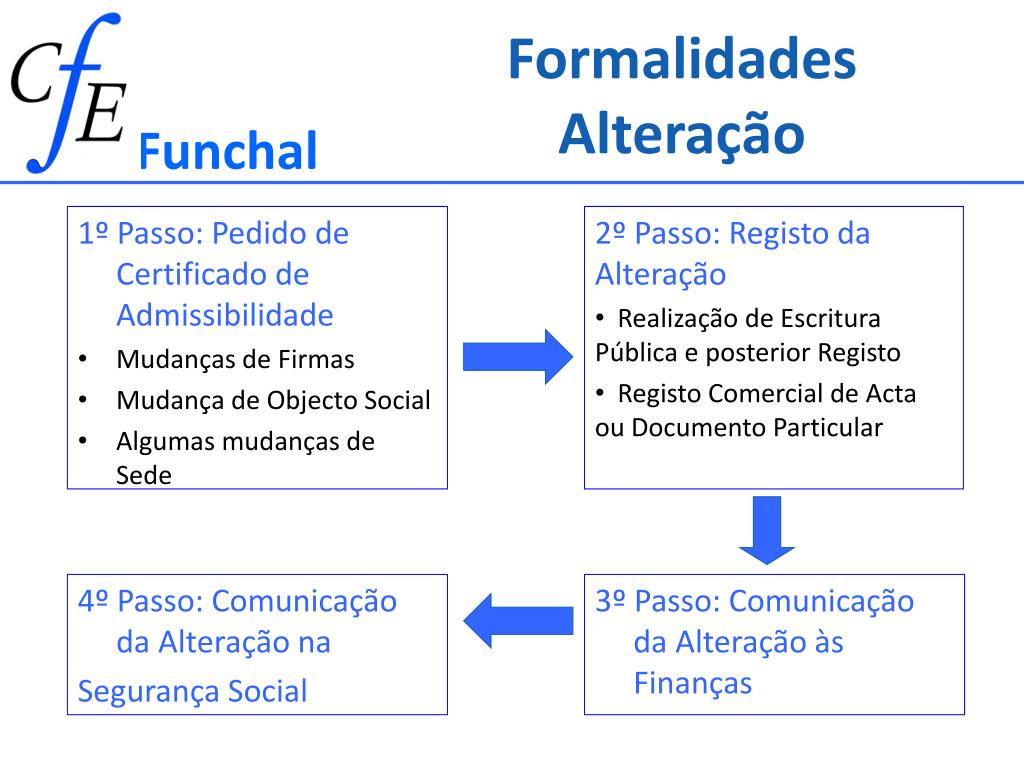 CfE Funchal

Formalidades Alteração

1º Passo: Pedido de Certificado de Admissibilidade
• Mudanças de Firmas
• Mudança de Objecto Social
• Algumas mudanças de Sede

2º Passo: Registo da Alteração
• Realização de Escritura Pública e posterior Registo
• Registo Comercial de Acta ou Documento Particular

3º Passo: Comunicação da Alteração às Finanças

4º Passo: Comunicação da Alteração na

Segurança Social